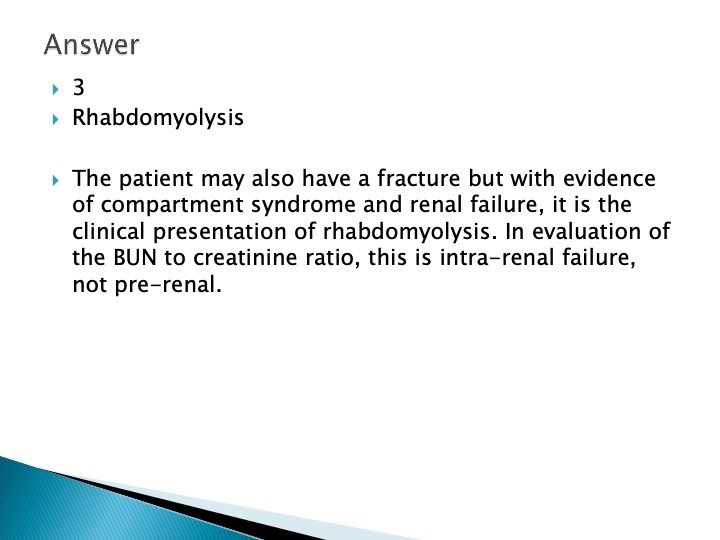 Answer

3

Rhabdomyolysis

The patient may also have a fracture but with evidence of compartment syndrome and renal failure, it is the clinical presentation of rhabdomyolysis. In evaluation of the BUN to creatinine ratio, this is intra-renal failure, not pre-renal.